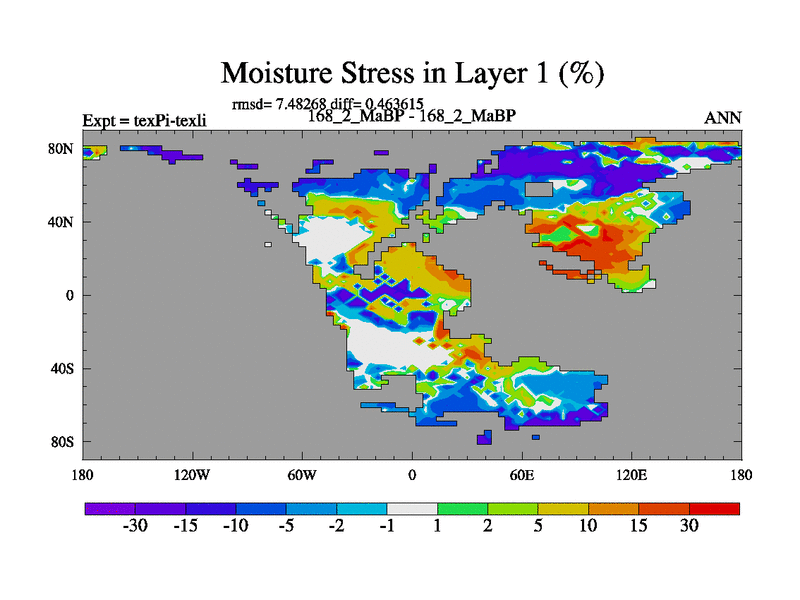 Moisture Stress in Layer 1 (%)

rmsd= 7.48268 diff= 0.463615

Expt = texPi-texli

168_2_MaBP - 168_2_MaBP

ANN

80N
40N
0
40S
80S

180 120W 60W 0 60E 120E 180

-30 -15 -10 -5 -2 -1 1 2 5 10 15 30